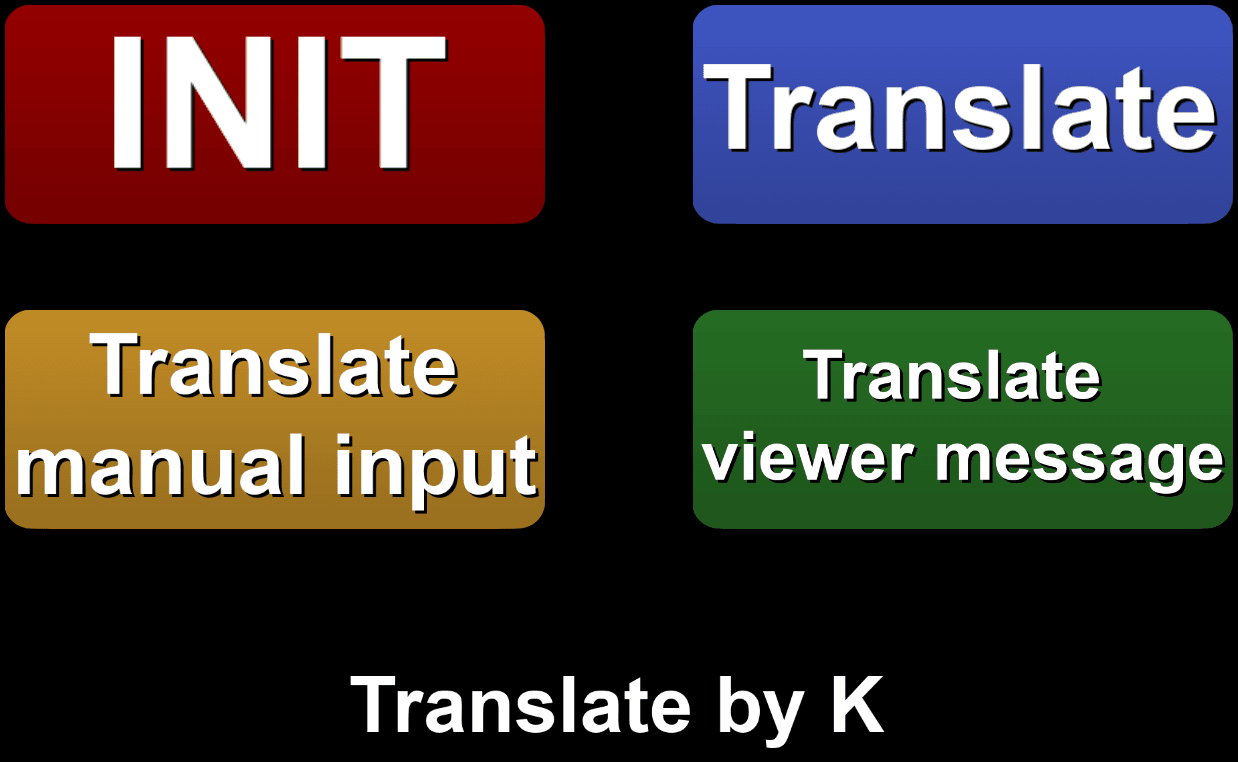 INIT

Translate

Translate manual input

Translate viewer message

Translate by K